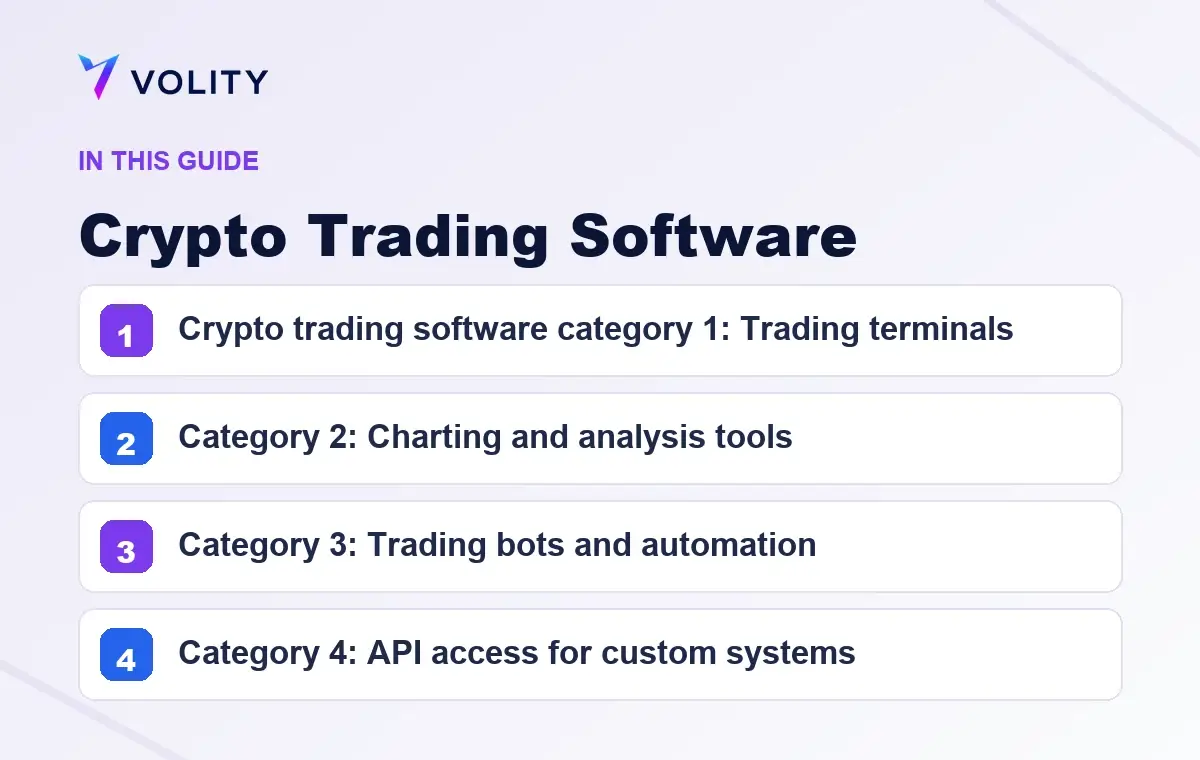 VOLITY

IN THIS GUIDE

Crypto Trading Software

1 Crypto trading software category 1: Trading terminals

2 Category 2: Charting and analysis tools

3 Category 3: Trading bots and automation

4 Category 4: API access for custom systems